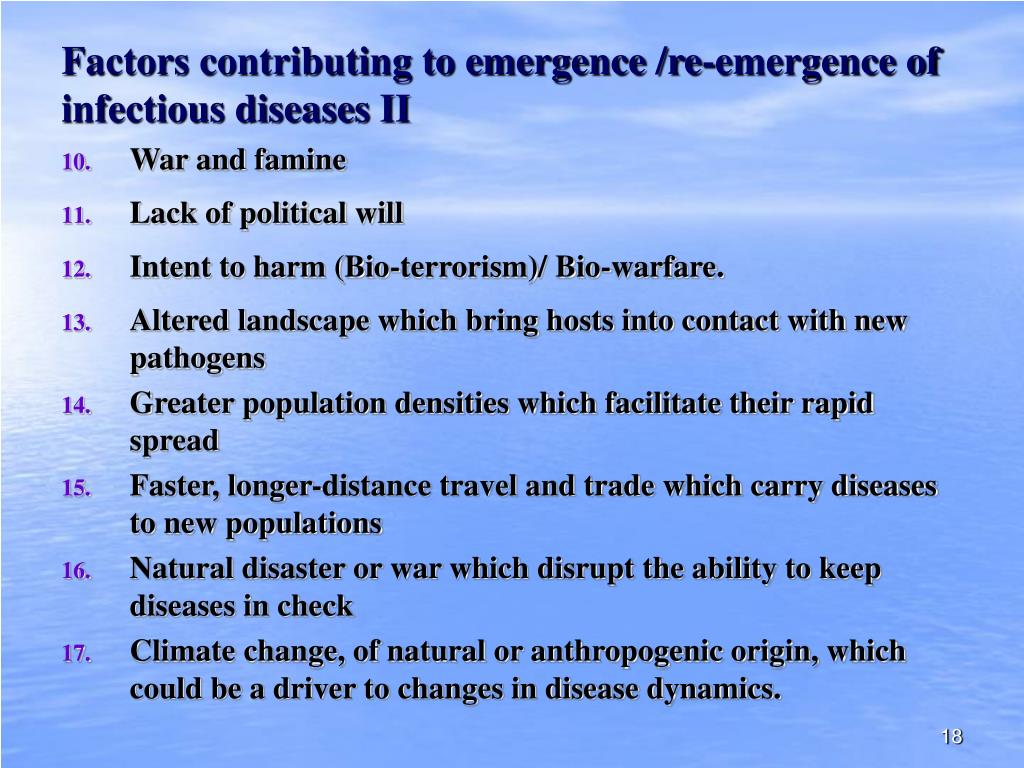 Factors contributing to emergence /re-emergence of infectious diseases II

10. War and famine
11. Lack of political will
12. Intent to harm (Bio-terrorism)/ Bio-warfare.
13. Altered landscape which bring hosts into contact with new pathogens
14. Greater population densities which facilitate their rapid spread
15. Faster, longer-distance travel and trade which carry diseases to new populations
16. Natural disaster or war which disrupt the ability to keep diseases in check
17. Climate change, of natural or anthropogenic origin, which could be a driver to changes in disease dynamics.

18